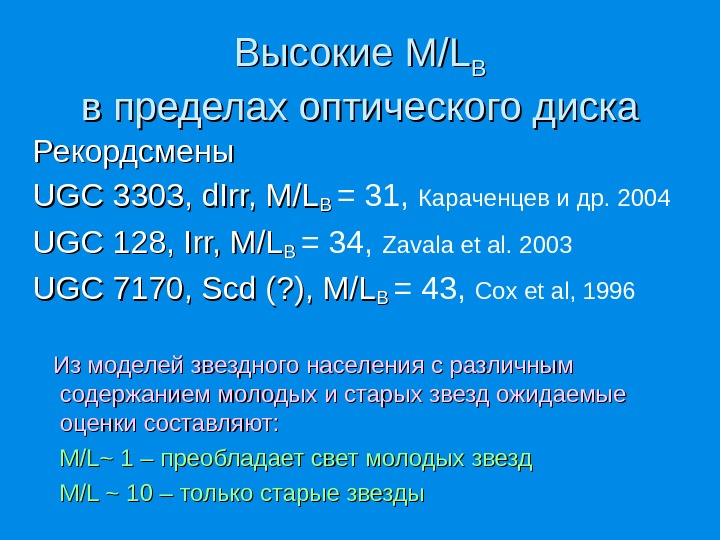 Высокие $M/L_B$
в пределах оптического диска

Рекордсмены

UGC 3303, dIrr, $M/L_B = 31$, Караченцев и др. 2004

UGC 128, Irr, $M/L_B = 34$, Zavala et al. 2003

UGC 7170, Scd (?), $M/L_B = 43$, Cox et al, 1996

Из моделей звездного населения с различным содержанием молодых и старых звезд ожидаемые оценки составляют:

M/L~ 1 – преобладает свет молодых звезд

M/L ~ 10 – только старые звезды